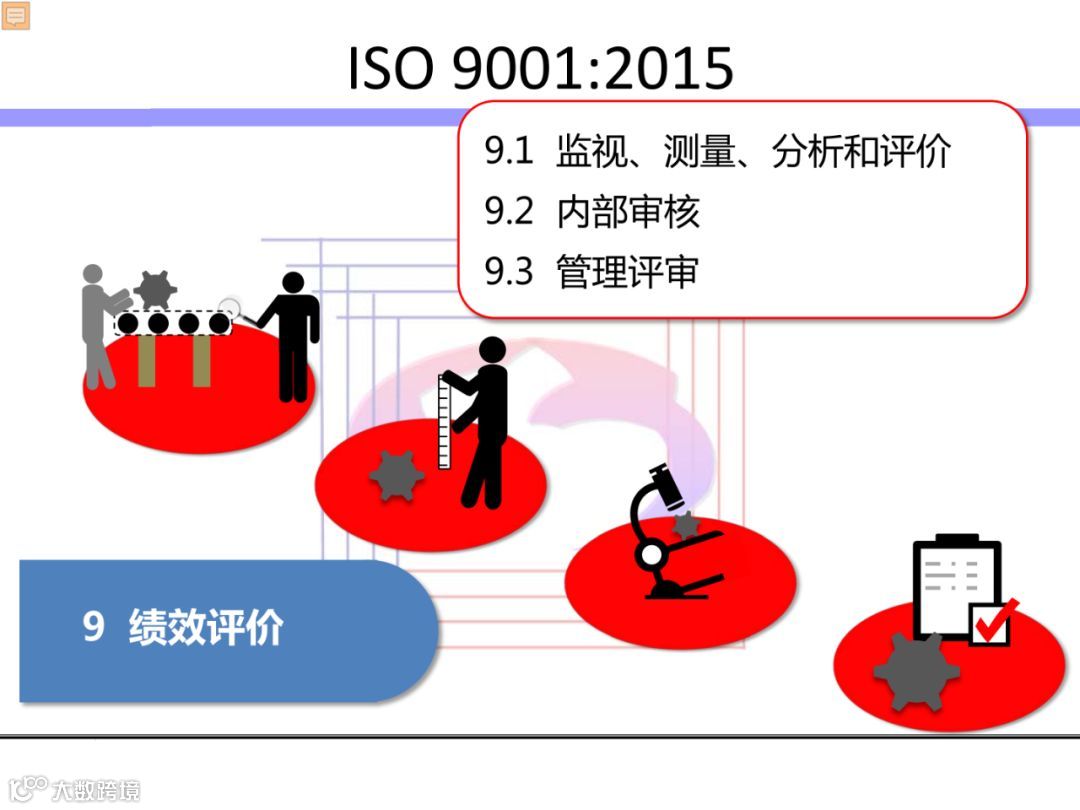 ISO 9001:2015

9.1 监视、测量、分析和评价
9.2 内部审核
9.3 管理评审

9 绩效评价

大数跨境